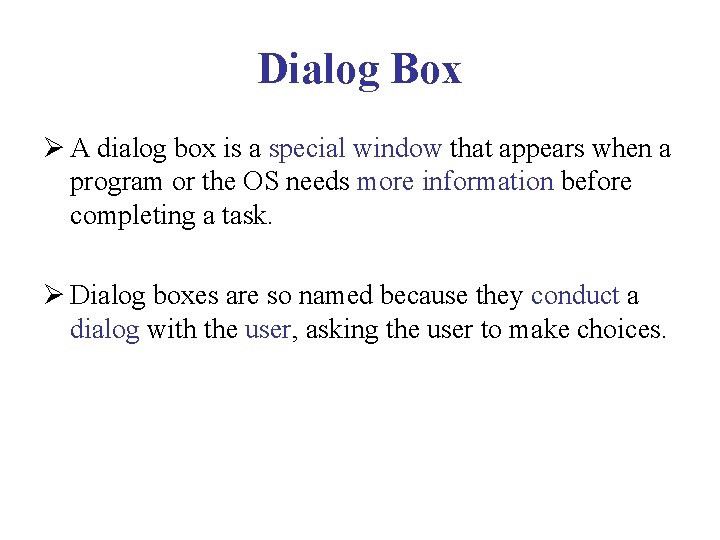 Dialog Box

➢ A dialog box is a special window that appears when a program or the OS needs more information before completing a task.

➢ Dialog boxes are so named because they conduct a dialog with the user, asking the user to make choices.